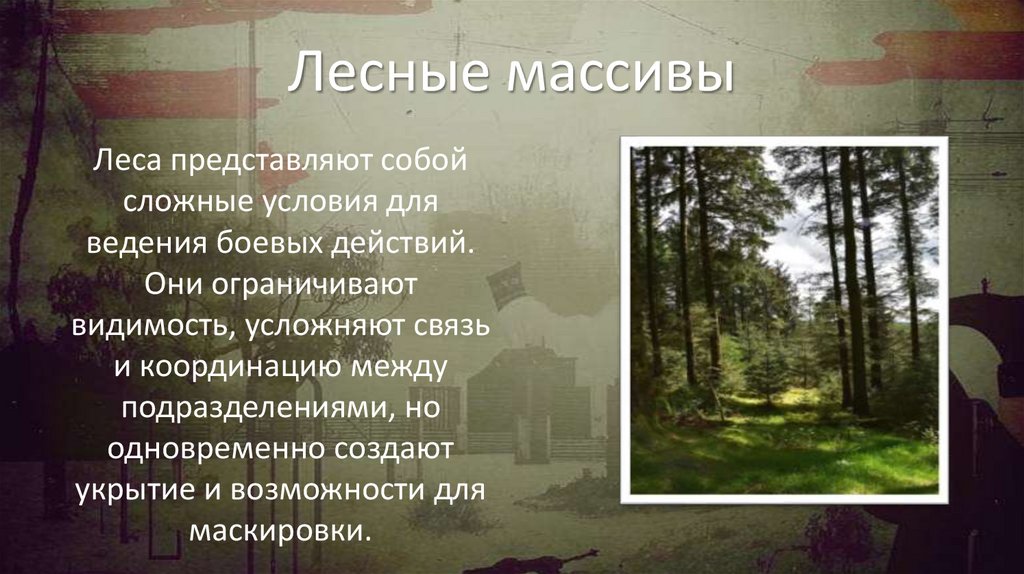 Лесные массивы

Леса представляют собой сложные условия для ведения боевых действий. Они ограничивают видимость, усложняют связь и координацию между подразделениями, но одновременно создают укрытие и возможности для маскировки.